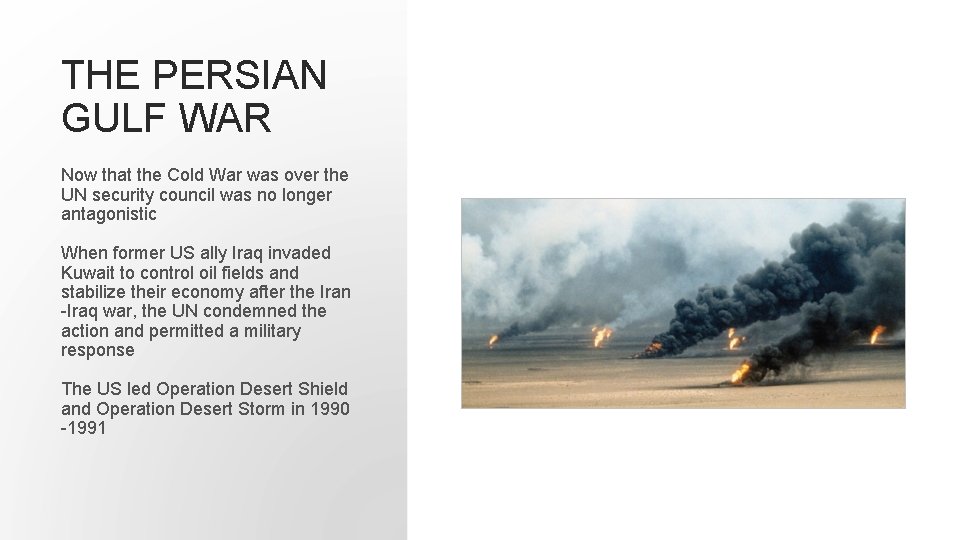 THE PERSIAN GULF WAR

Now that the Cold War was over the UN security council was no longer antagonistic

When former US ally Iraq invaded Kuwait to control oil fields and stabilize their economy after the Iran -Iraq war, the UN condemned the action and permitted a military response

The US led Operation Desert Shield and Operation Desert Storm in 1990 -1991